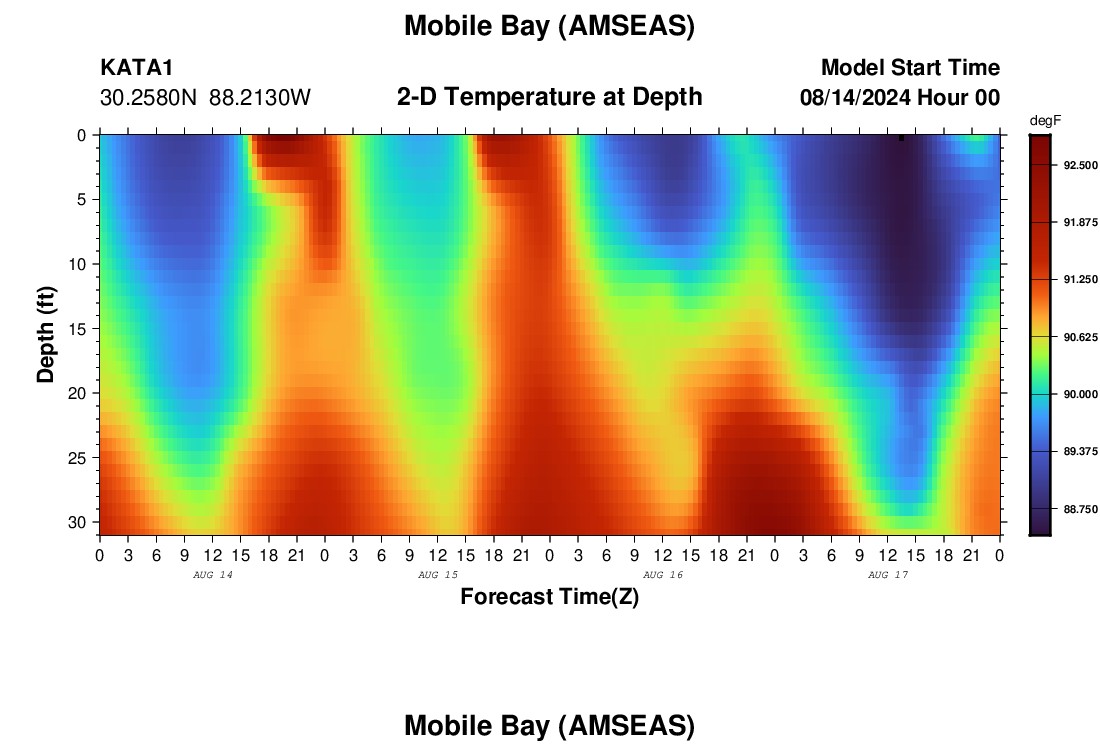 Mobile Bay (AMSEAS)

KATA1
30.2580N 88.2130W

2-D Temperature at Depth

Model Start Time
08/14/2024 Hour 00

degF
92.500
91.875
91.250
90.625
90.000
89.375
88.750

Depth (ft)
0
5
10
15
20
25
30

0 3 6 9 12 15 18 21 0 3 6 9 12 15 18 21 0 3 6 9 12 15 18 21 0 3 6 9 12 15 18 21 0
AUG 14 AUG 15 AUG 16 AUG 17

Forecast Time(Z)

Mobile Bay (AMSEAS)